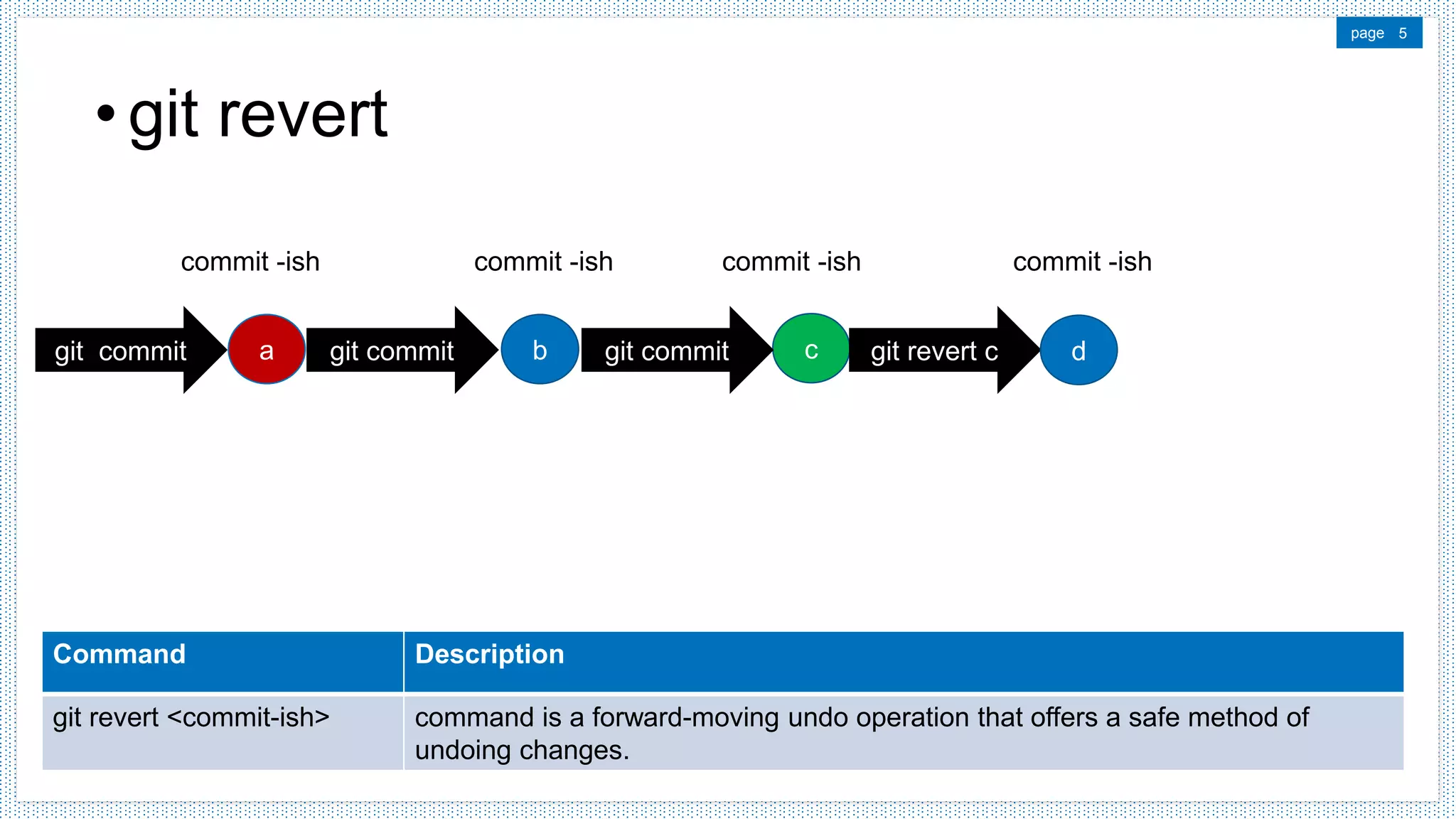 page 5

• git revert

commit -ish

commit -ish

commit -ish

commit -ish

git commit

a

git commit

b

git commit

c

git revert c

d

| Command | Description |
|---|---|
| git revert <commit-ish> | command is a forward-moving undo operation that offers a safe method of undoing changes. |